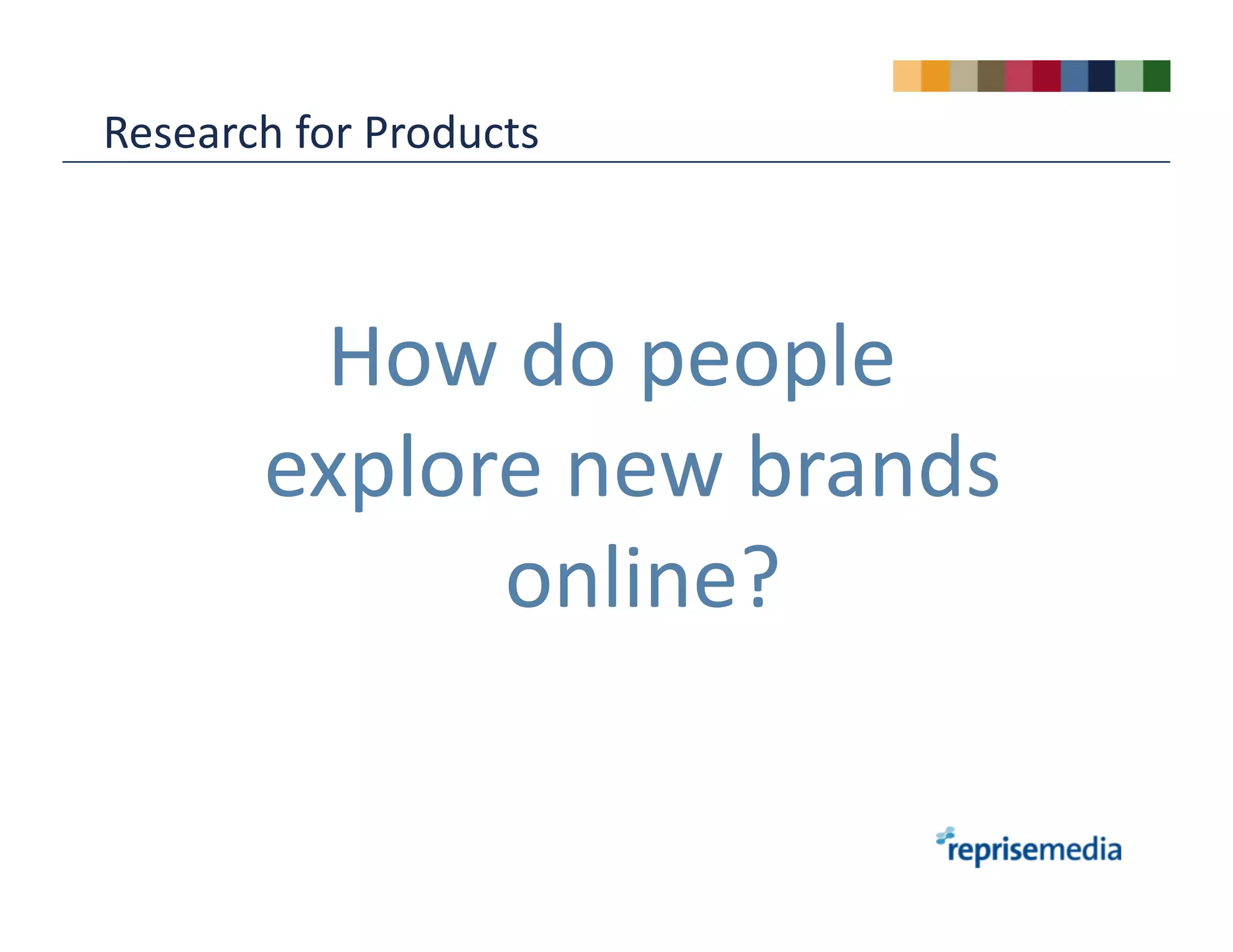 Research for Products

How do people explore new brands online?

reprisemedia